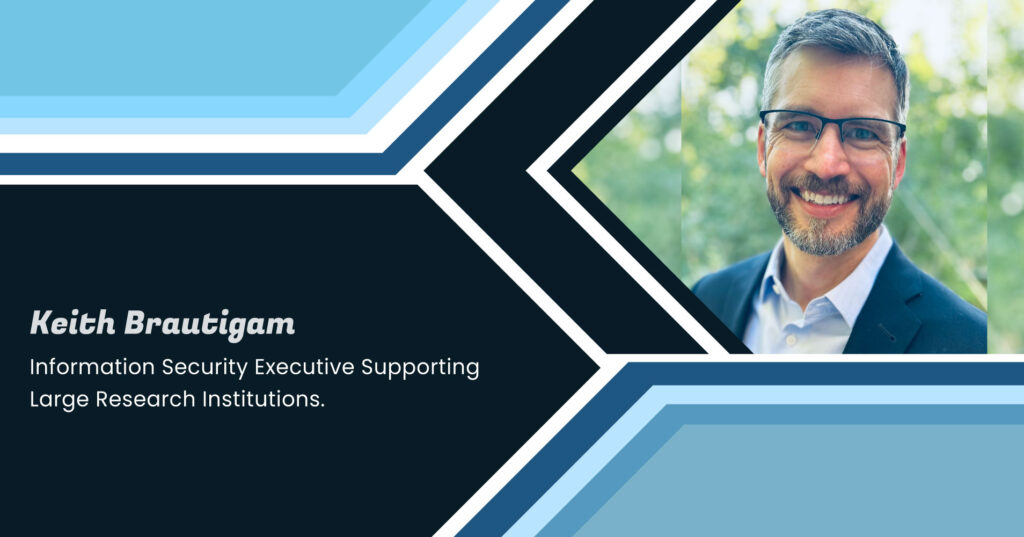 Keith Brautigam

Information Security Executive Supporting Large Research Institutions.